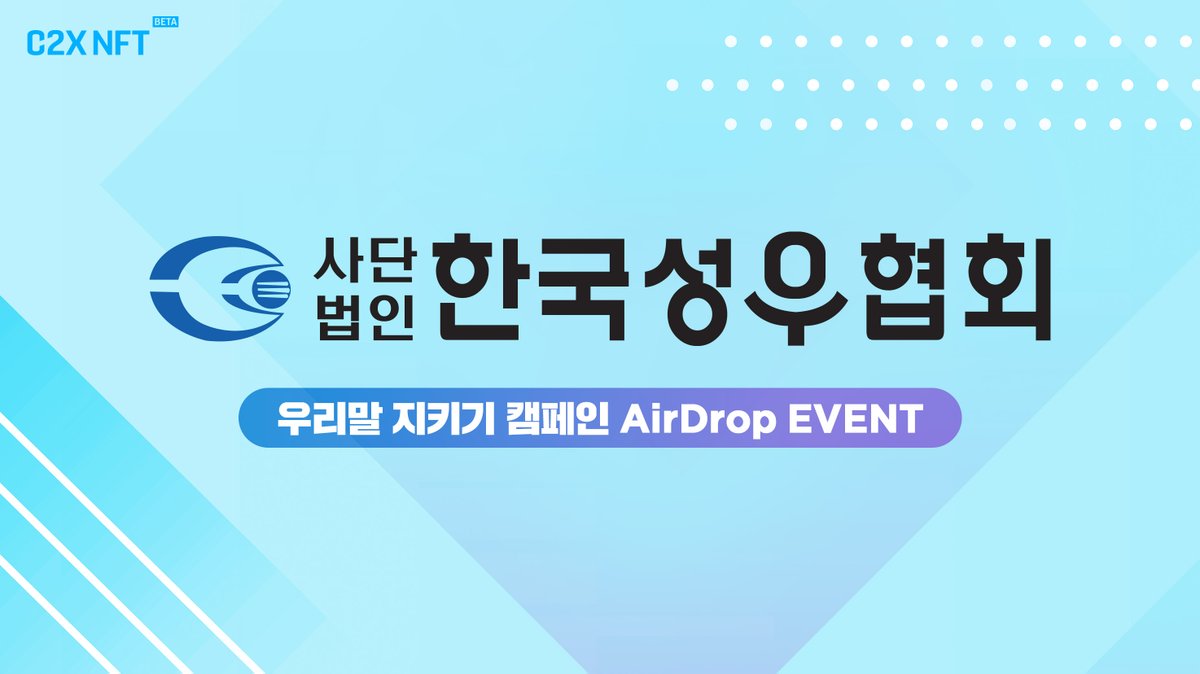 C2X NFT BETA

사단
법인
한국성우협회

우리말 지키기 캠페인 AirDrop EVENT